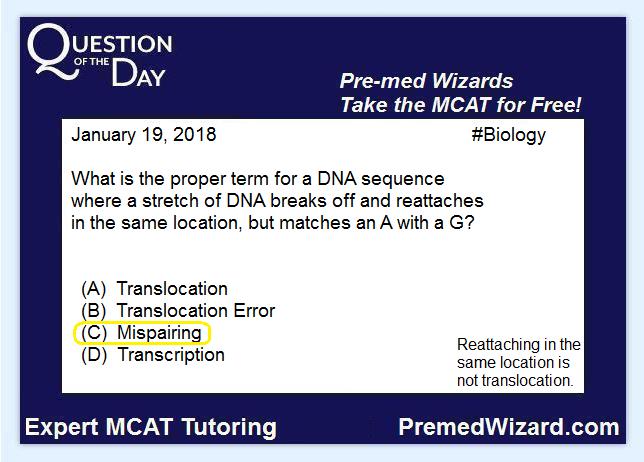 QUESTION OF THE DAY

Pre-med Wizards
Take the MCAT for Free!

January 19, 2018 #Biology

What is the proper term for a DNA sequence where a stretch of DNA breaks off and reattaches in the same location, but matches an A with a G?

(A) Translocation
(B) Translocation Error
(C) Mispairing
(D) Transcription

Reattaching in the same location is not translocation.

Expert MCAT Tutoring PremedWizard.com